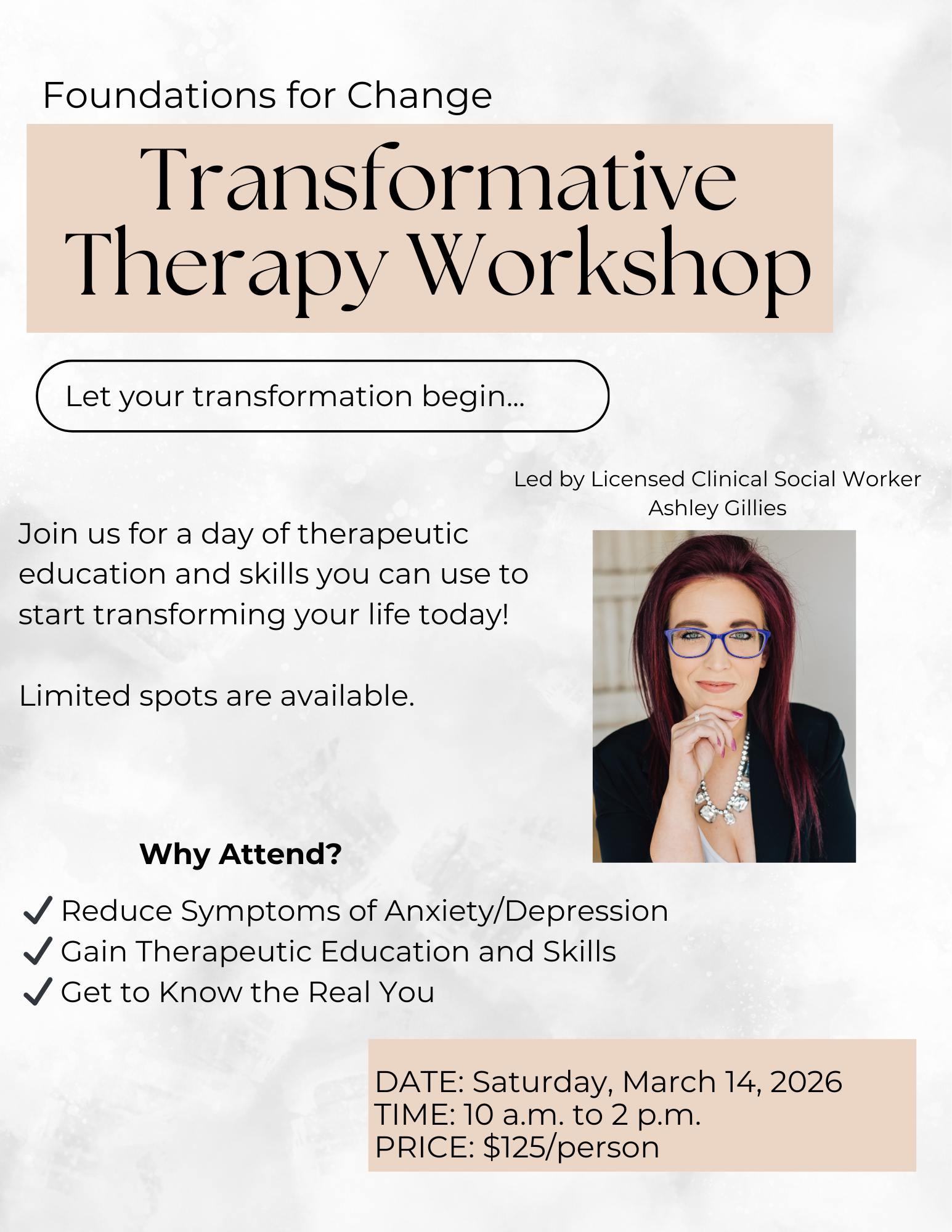 Foundations for Change

Transformative Therapy Workshop

Let your transformation begin...

Led by Licensed Clinical Social Worker Ashley Gillies

Join us for a day of therapeutic education and skills you can use to start transforming your life today!

Limited spots are available.

Why Attend?

✓ Reduce Symptoms of Anxiety/Depression
✓ Gain Therapeutic Education and Skills
✓ Get to Know the Real You

DATE: Saturday, March 14, 2026
TIME: 10 a.m. to 2 p.m.
PRICE: \$125/person